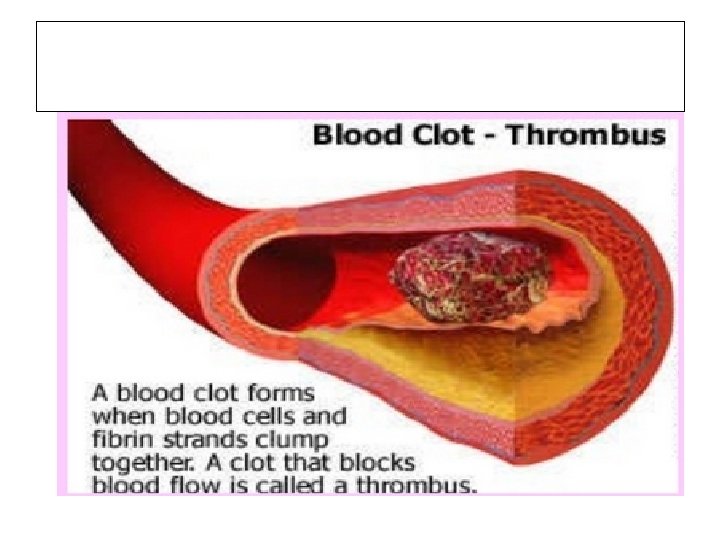 Blood Clot - Thrombus

A blood clot forms when blood cells and fibrin strands clump together. A clot that blocks blood flow is called a thrombus.